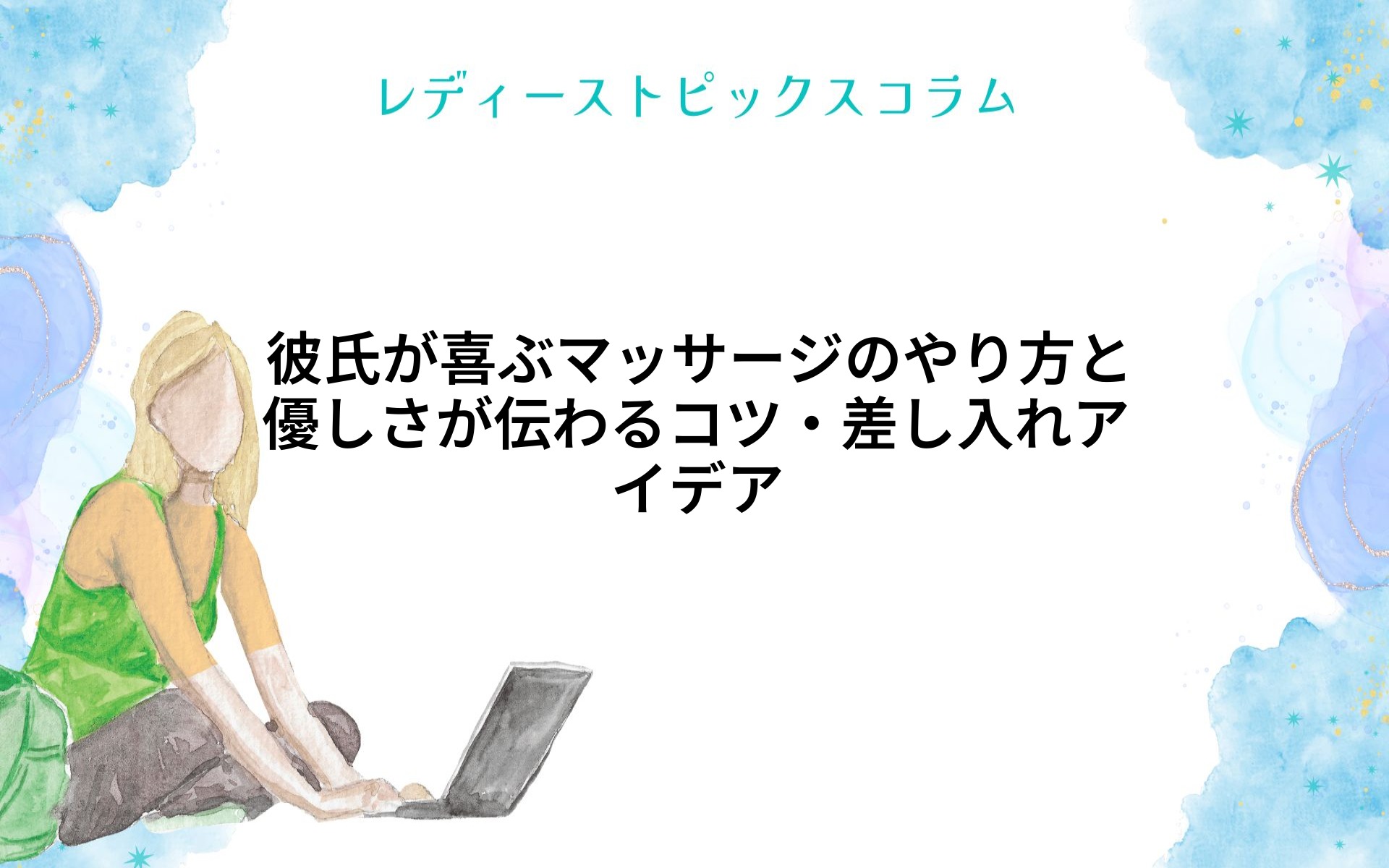 レディーストピックスコラム

彼氏が喜ぶマッサージのやり方と優しさが伝わるコツ・差し入れアイデア